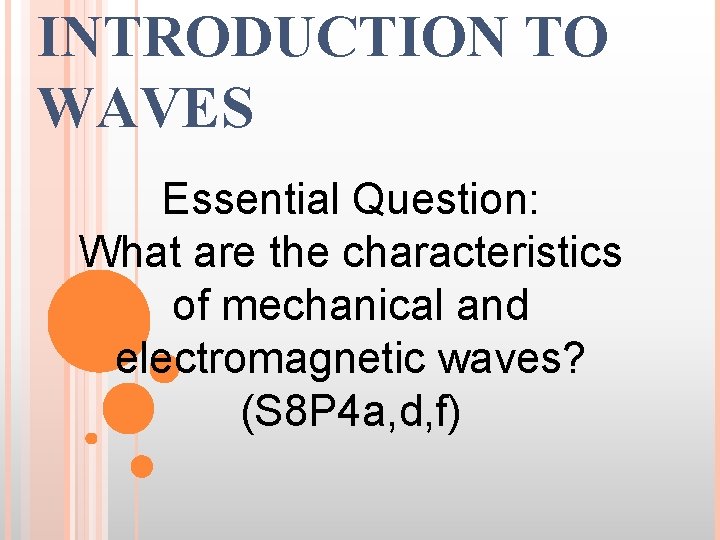 INTRODUCTION TO WAVES

Essential Question: What are the characteristics of mechanical and electromagnetic waves? (S8P4a,d,f)